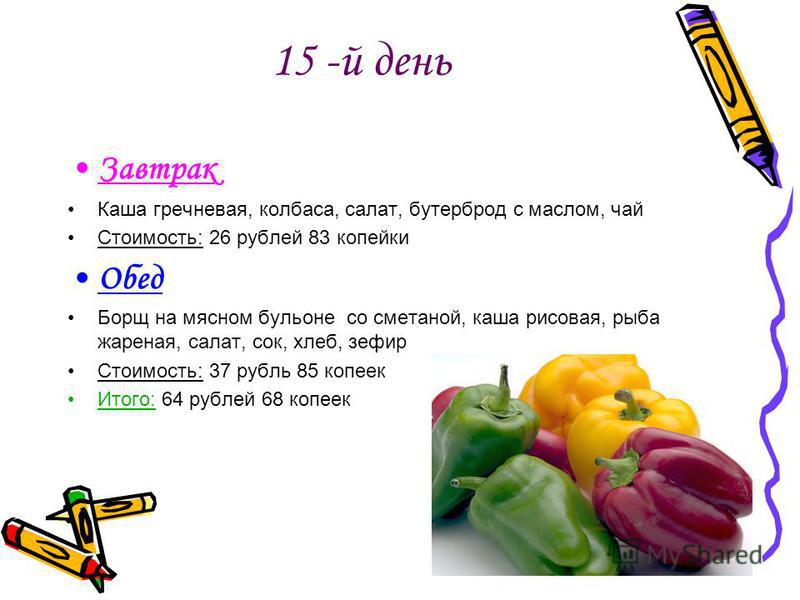 15 -й день

• Завтрак

• Каша гречневая, колбаса, салат, бутерброд с маслом, чай

• Стоимость: 26 рублей 83 копейки

• Обед

• Борщ на мясном бульоне со сметаной, каша рисовая, рыба жареная, салат, сок, хлеб, зефир

• Стоимость: 37 рубль 85 копеек

• Итого: 64 рублей 68 копеек

MyShared